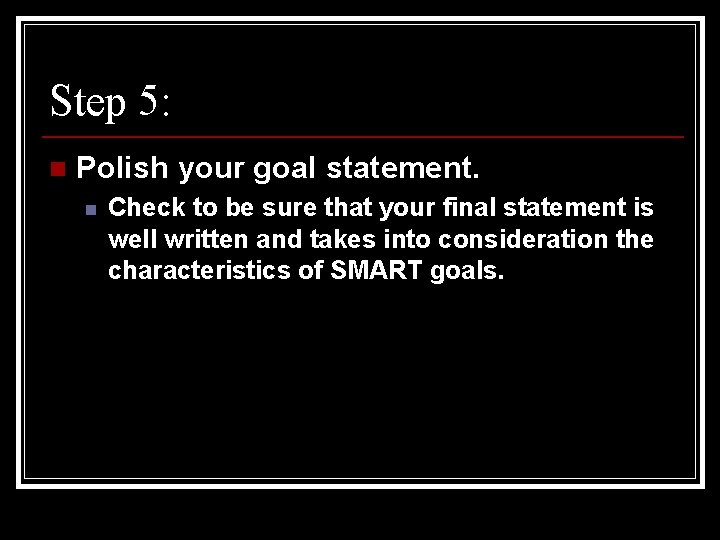 Step 5:

Polish your goal statement.

Check to be sure that your final statement is well written and takes into consideration the characteristics of SMART goals.